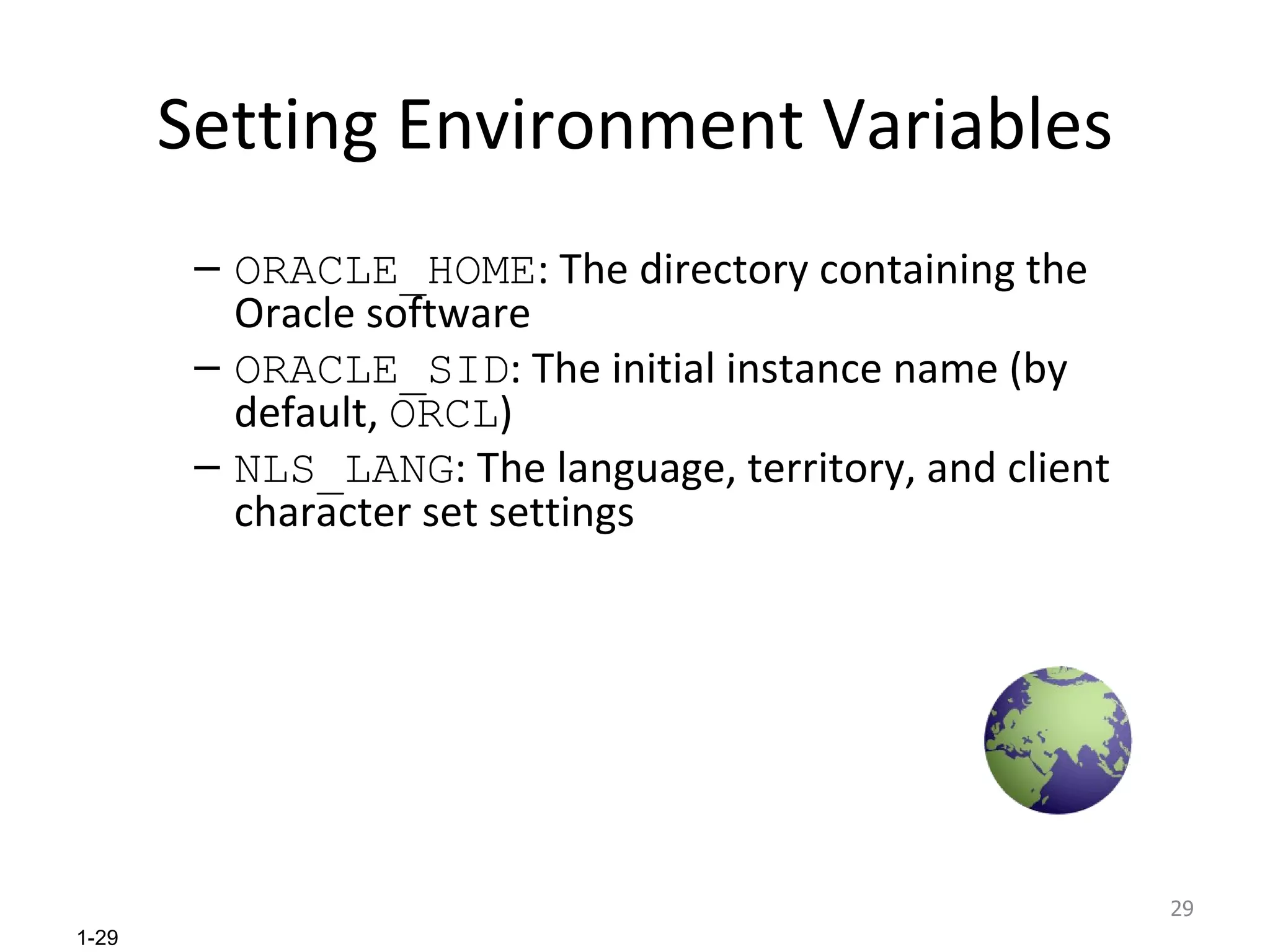 Setting Environment Variables

– ORACLE_HOME: The directory containing the Oracle software

– ORACLE_SID: The initial instance name (by default, ORCL)

– NLS_LANG: The language, territory, and client character set settings

29

1-29